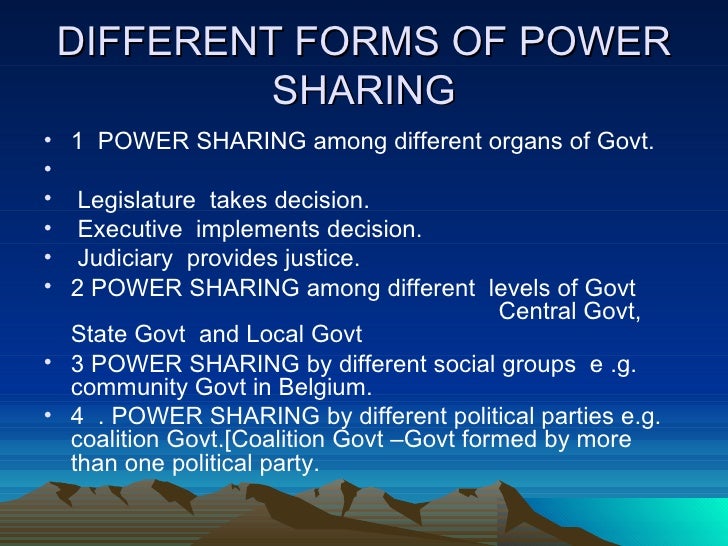 DIFFERENT FORMS OF POWER SHARING

• 1 POWER SHARING among different organs of Govt.
•
• Legislature takes decision.
• Executive implements decision.
• Judiciary provides justice.
• 2 POWER SHARING among different levels of Govt Central Govt, State Govt and Local Govt
• 3 POWER SHARING by different social groups e .g. community Govt in Belgium.
• 4 . POWER SHARING by different political parties e.g. coalition Govt.[Coalition Govt –Govt formed by more than one political party.